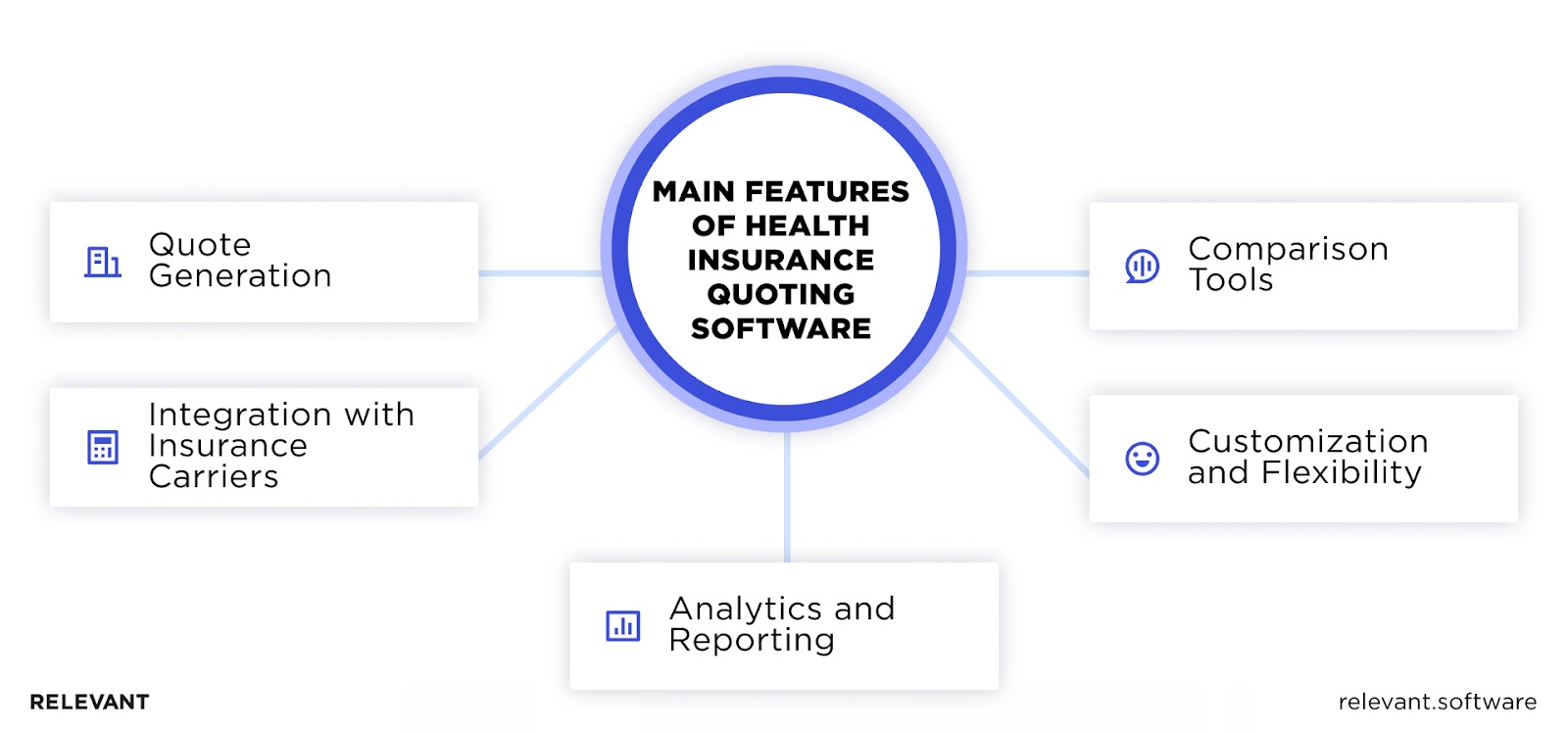 MAIN FEATURES OF HEALTH INSURANCE QUOTING SOFTWARE

Quote Generation

Integration with Insurance Carriers

Comparison Tools

Customization and Flexibility

Analytics and Reporting

RELEVANT

relevant.software